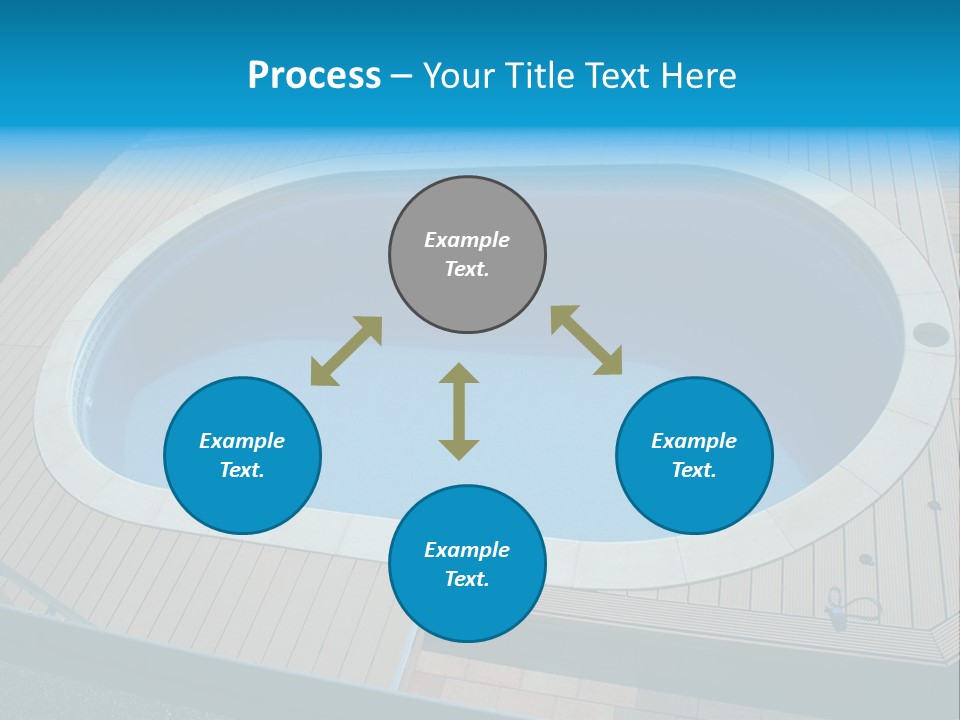 Process – Your Title Text Here

Example Text.

Example Text.

Example Text.

Example Text.